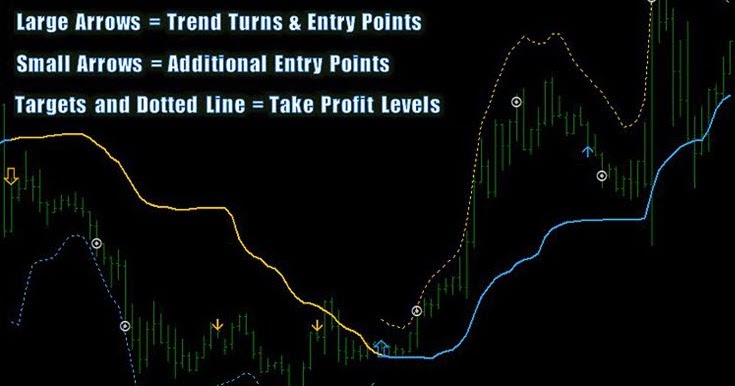 Large Arrows = Trend Turns & Entry Points

Small Arrows = Additional Entry Points

Targets and Dotted Line = Take Profit Levels